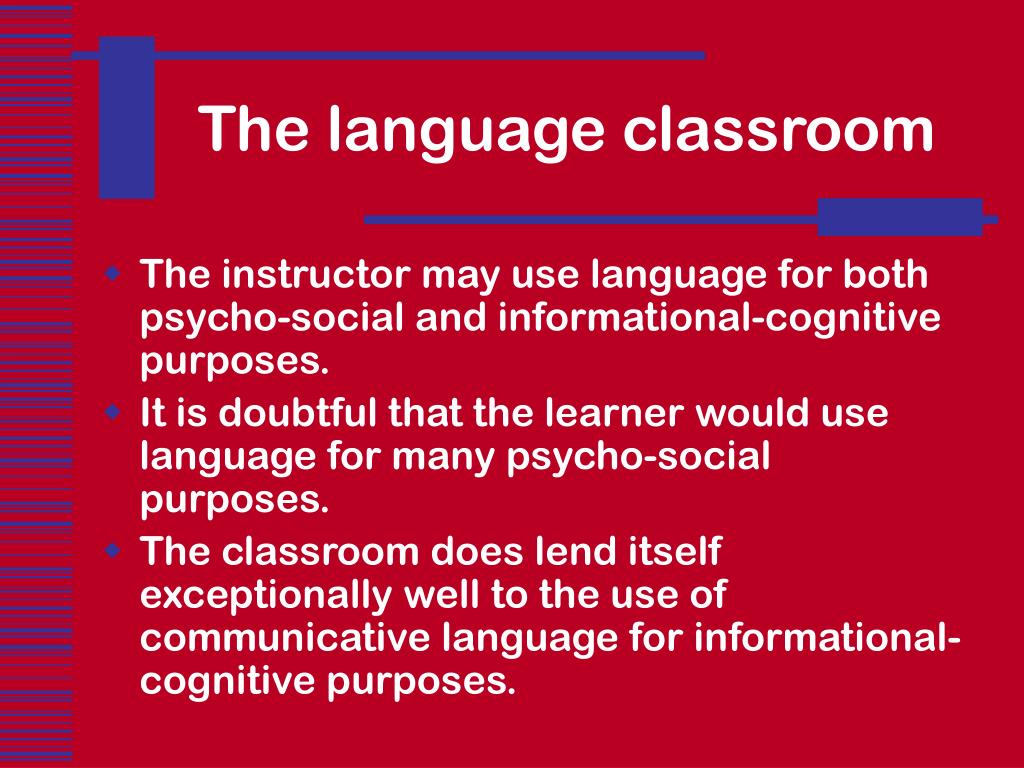 The language classroom

- The instructor may use language for both psycho-social and informational-cognitive purposes.
- It is doubtful that the learner would use language for many psycho-social purposes.
- The classroom does lend itself exceptionally well to the use of communicative language for informational-cognitive purposes.